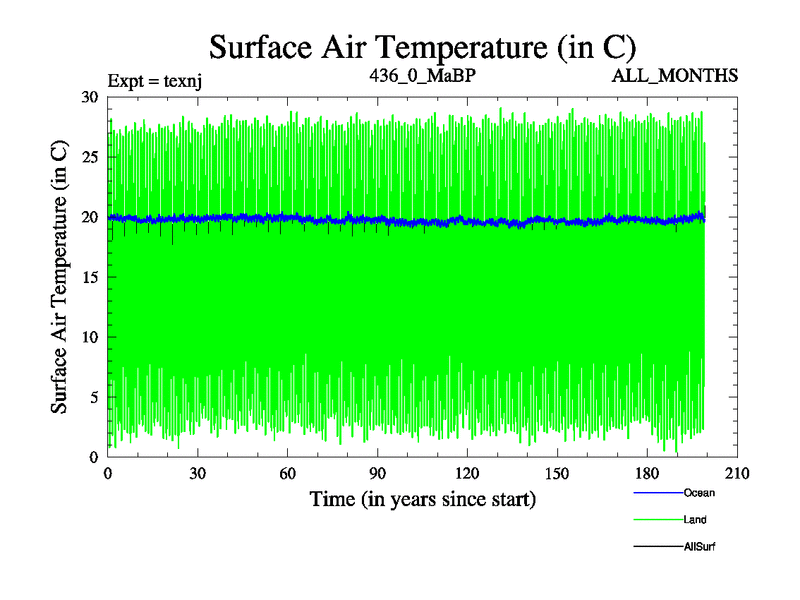 Surface Air Temperature (in C)

Expt = texnj

436_0_MaBP

ALL_MONTHS

Surface Air Temperature (in C)

30
25
20
15
10
5
0

0
30
60
90
120
150
180
210

Time (in years since start)

Ocean
Land
AllSurf